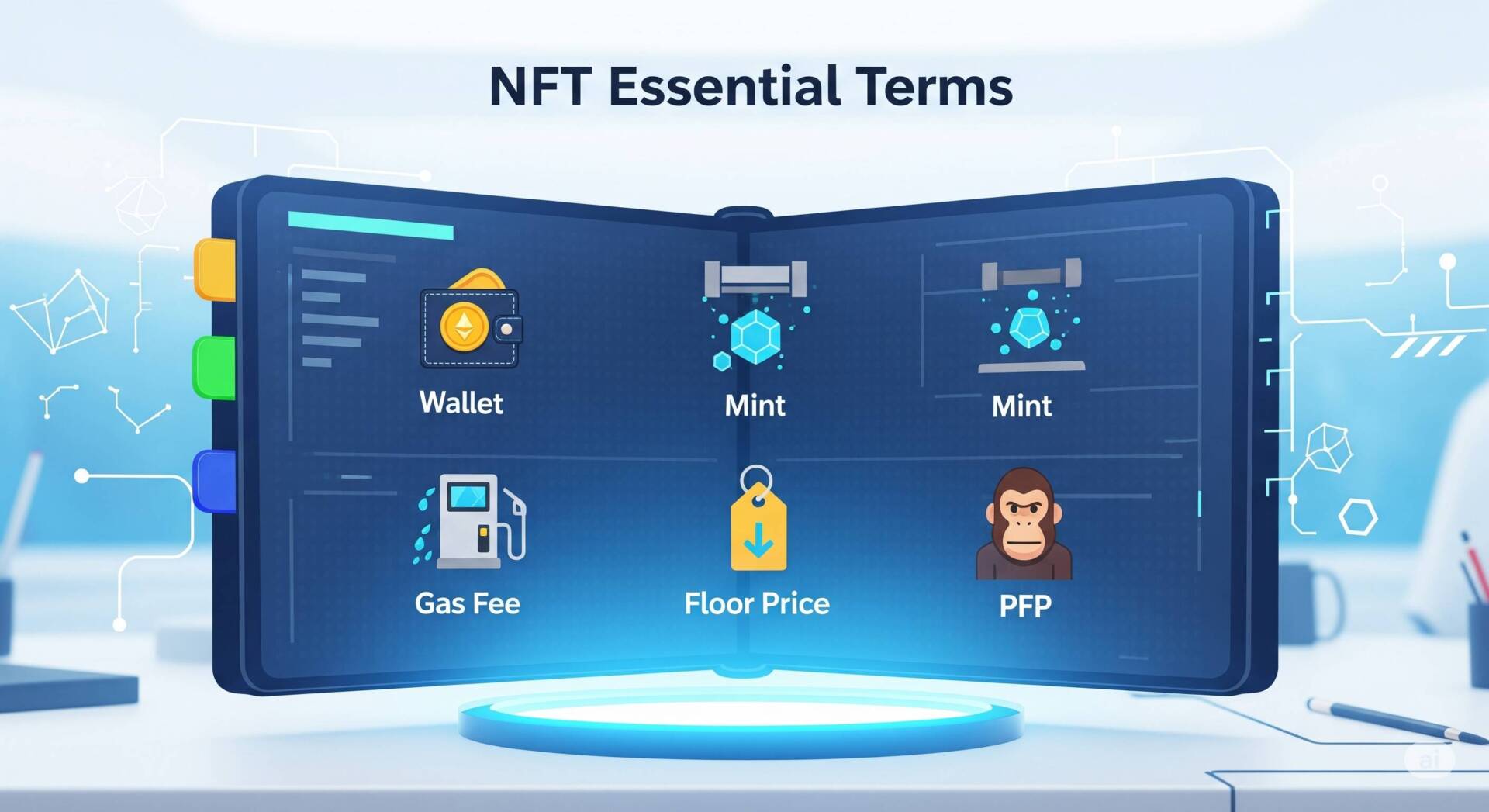 NFT Essential Terms

Wallet

Mint

Mint

Gas Fee

Floor Price

PFP

ai